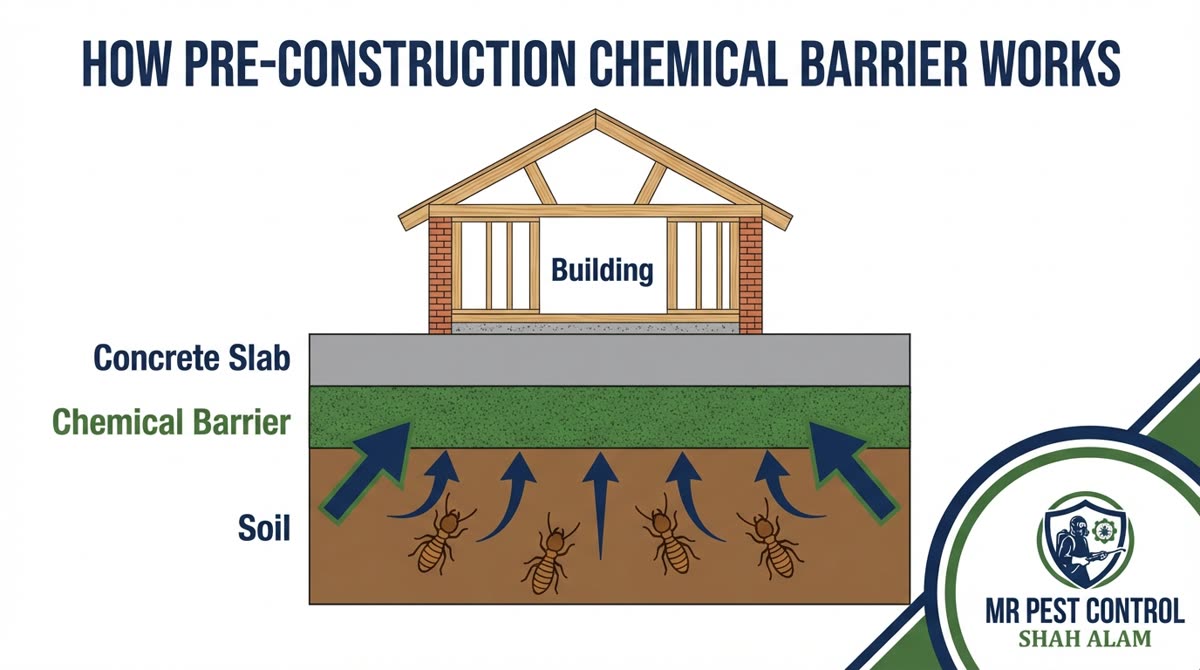 HOW PRE-CONSTRUCTION CHEMICAL BARRIER WORKS

Building

Concrete Slab

Chemical Barrier

Soil

MR PEST CONTROL
SHAH ALAM